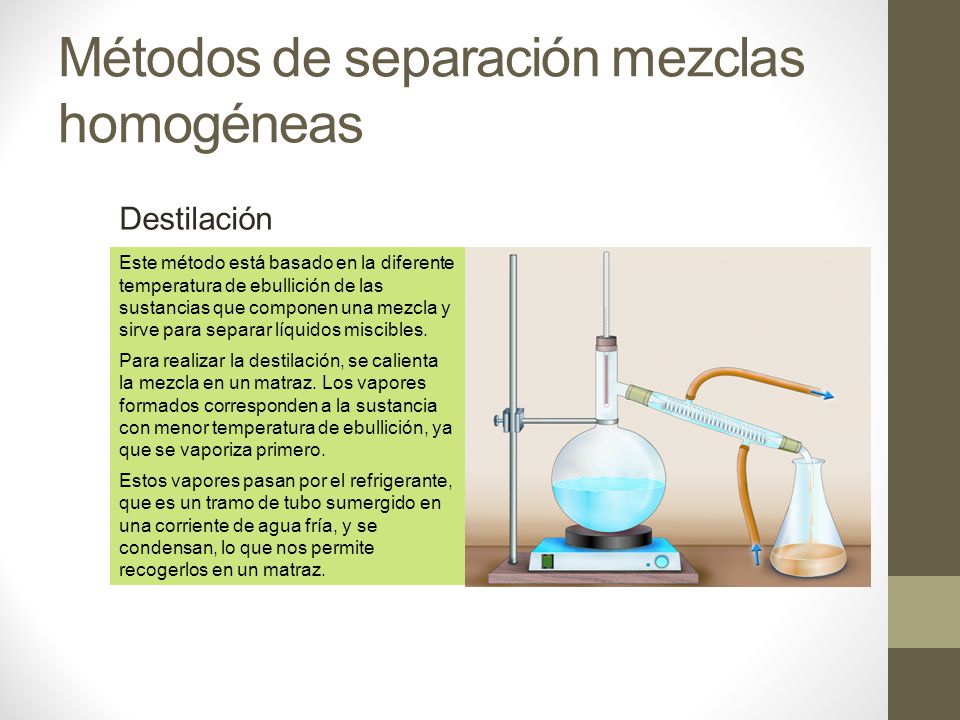 Métodos de separación mezclas homogéneas

Destilación

Este método está basado en la diferente temperatura de ebullición de las sustancias que componen una mezcla y sirve para separar líquidos miscibles.

Para realizar la destilación, se calienta la mezcla en un matraz. Los vapores formados corresponden a la sustancia con menor temperatura de ebullición, ya que se vaporiza primero.

Estos vapores pasan por el refrigerante, que es un tramo de tubo sumergido en una corriente de agua fría, y se condensan, lo que nos permite recogerlos en un matraz.